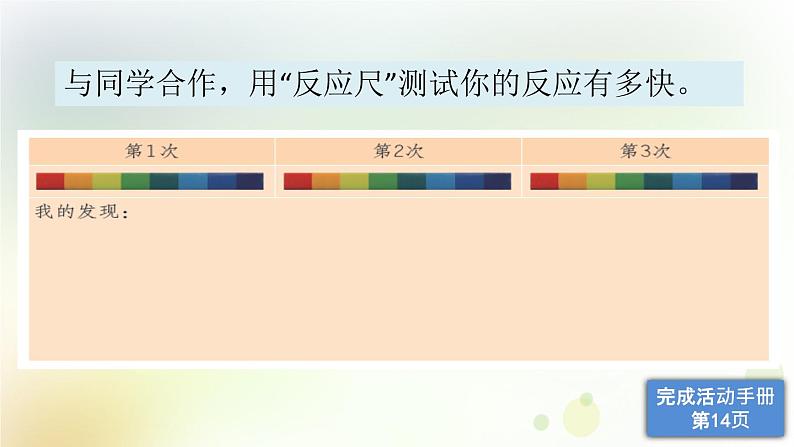 与同学合作，用“反应尺”测试你的反应有多快。

| 第1次 | 第2次 | 第3次 |
|---|---|---|
| | | |

我的发现：

完成活动手册
第14页